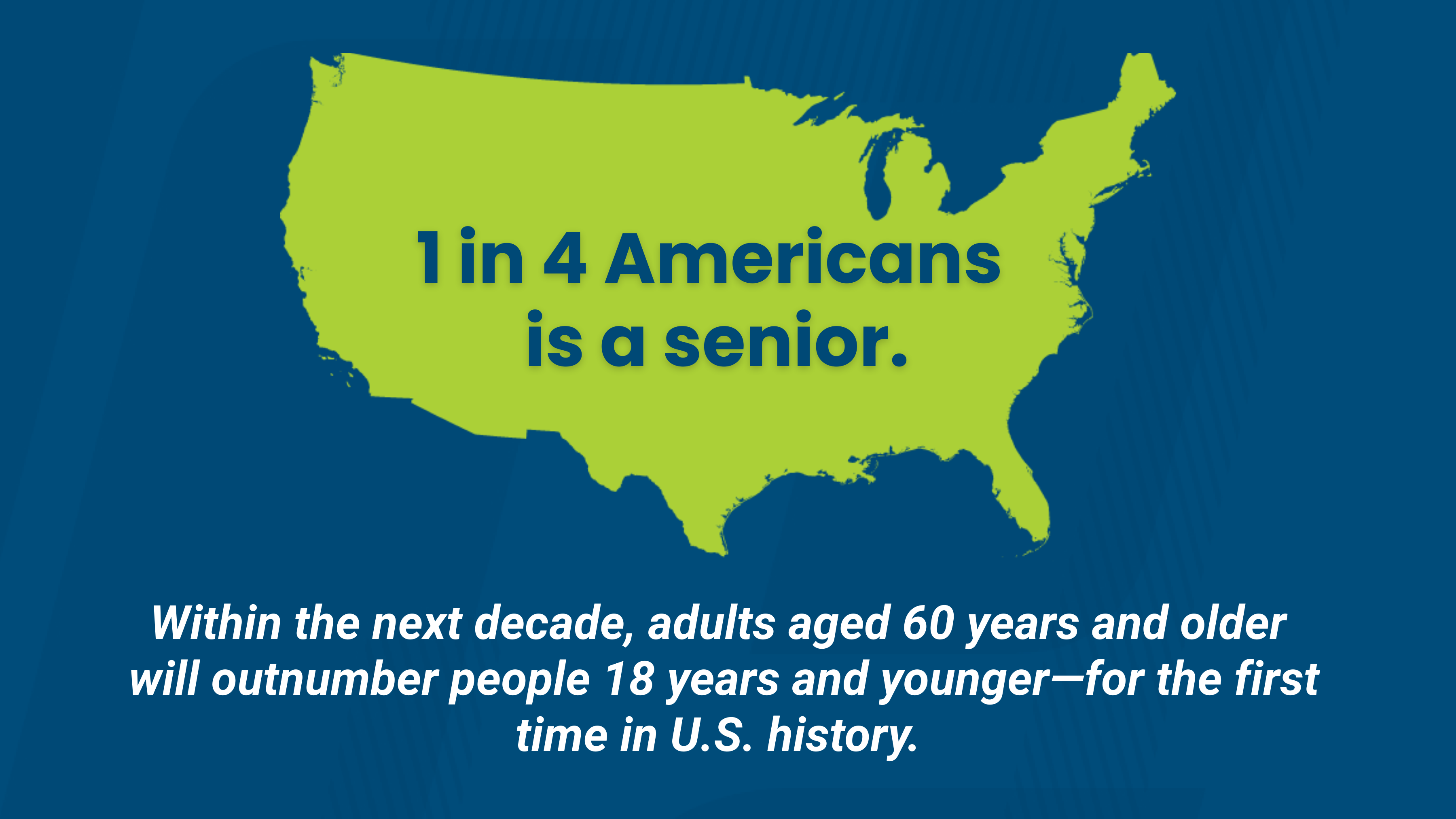 1 in 4 Americans is a senior.

Within the next decade, adults aged 60 years and older will outnumber people 18 years and younger—for the first time in U.S. history.